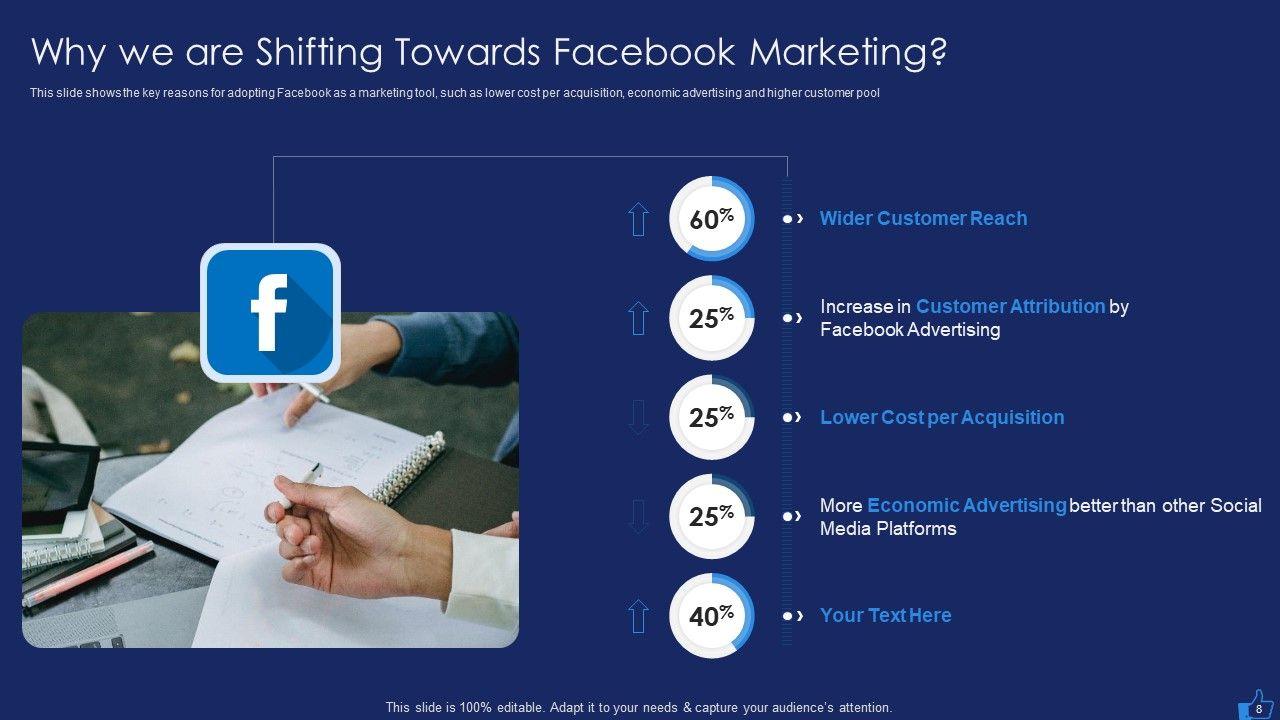 Why we are Shifting Towards Facebook Marketing?

This slide shows the key reasons for adopting Facebook as a marketing tool, such as lower cost per acquisition, economic advertising and higher customer pool

f

60%

Wider Customer Reach

25%

Increase in Customer Attribution by Facebook Advertising

25%

Lower Cost per Acquisition

25%

More Economic Advertising better than other Social Media Platforms

40%

Your Text Here

This slide is 100% editable. Adapt it to your needs & capture your audience's attention.

8